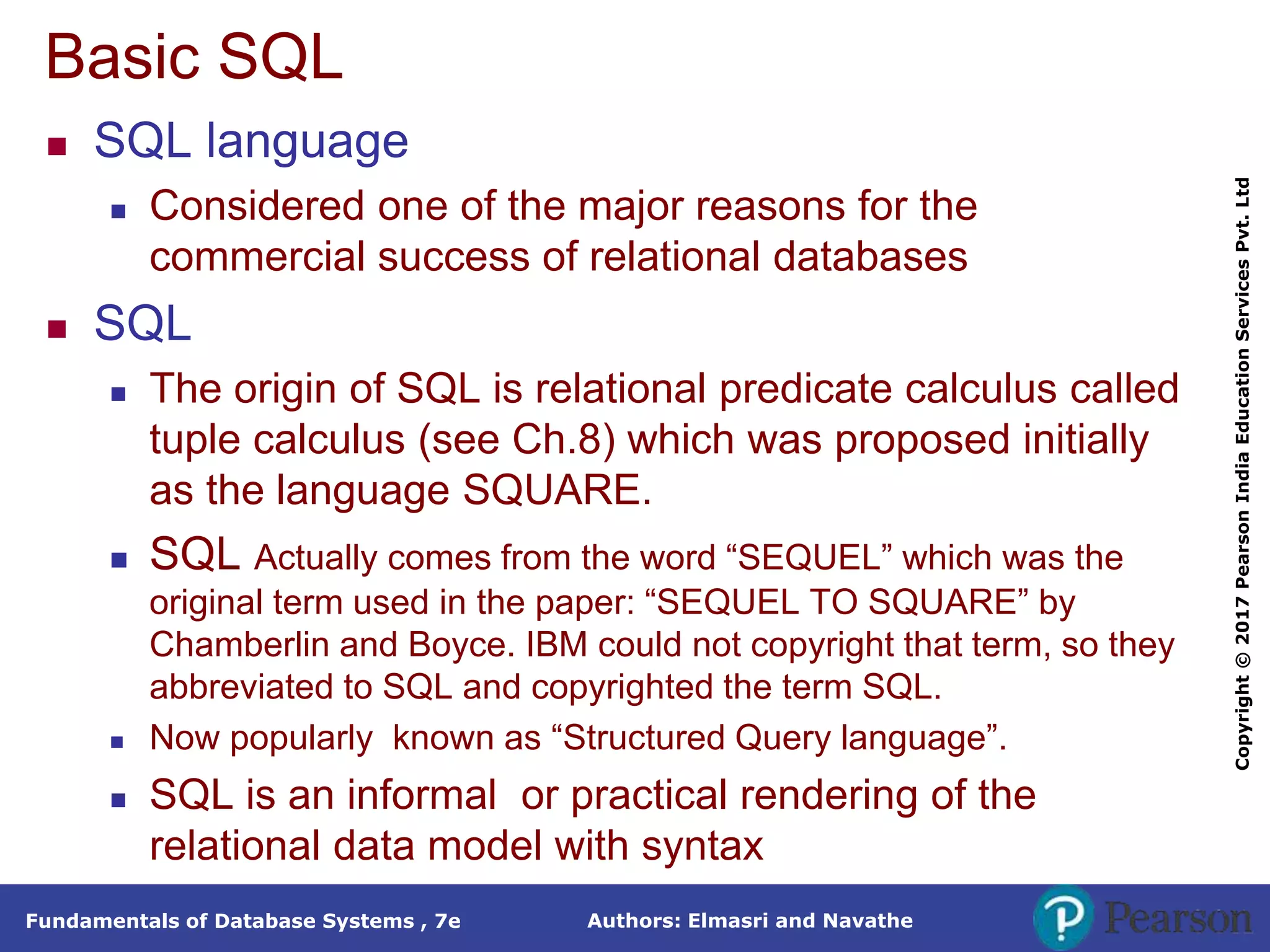 Basic SQL

- SQL language
  - Considered one of the major reasons for the commercial success of relational databases
- SQL
  - The origin of SQL is relational predicate calculus called tuple calculus (see Ch.8) which was proposed initially as the language SQUARE.
  - SQL Actually comes from the word “SEQUEL” which was the original term used in the paper: “SEQUEL TO SQUARE” by Chamberlin and Boyce. IBM could not copyright that term, so they abbreviated to SQL and copyrighted the term SQL.
  - Now popularly known as “Structured Query language”.
  - SQL is an informal or practical rendering of the relational data model with syntax

Copyright © 2017 Pearson India Education Services Pvt. Ltd

Fundamentals of Database Systems , 7e

Authors: Elmasri and Navathe

Pearson